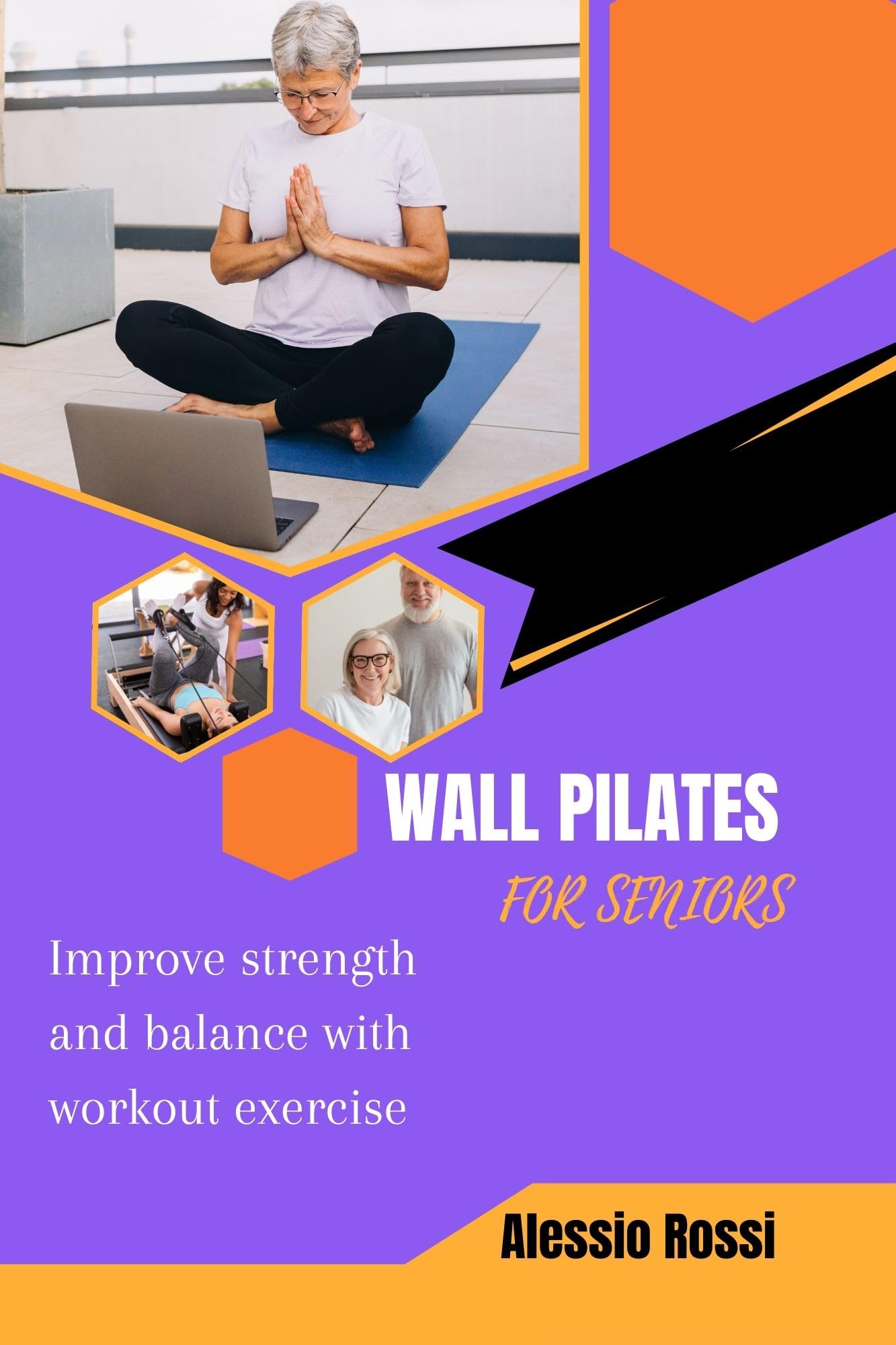 WALL PILATES

FOR SENIORS

Improve strength and balance with workout exercise

Alessio Rossi